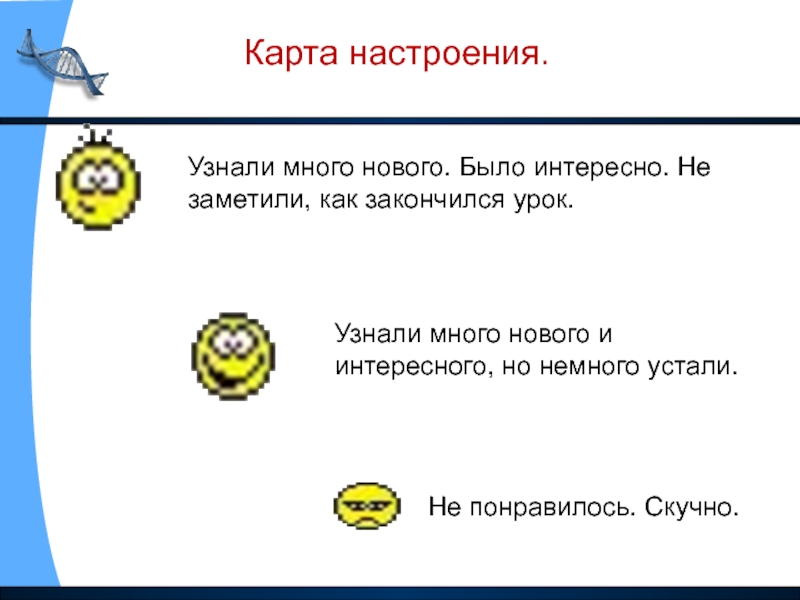 Карта настроения.

Узнали много нового. Было интересно. Не заметили, как закончился урок.

Узнали много нового и интересного, но немного устали.

Не понравилось. Скучно.